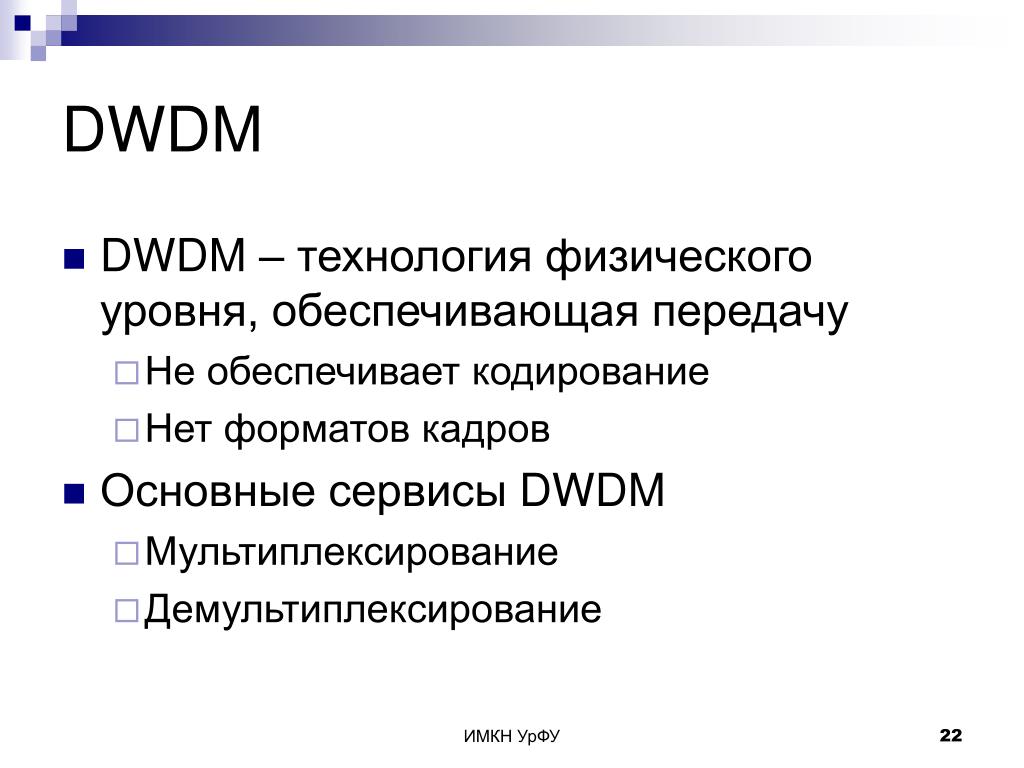 DWDM

DWDM – технология физического уровня, обеспечивающая передачу

Не обеспечивает кодирование

Нет форматов кадров

Основные сервисы DWDM

Мультиплексирование

Демультиплексирование

ИМКН УрФУ

22